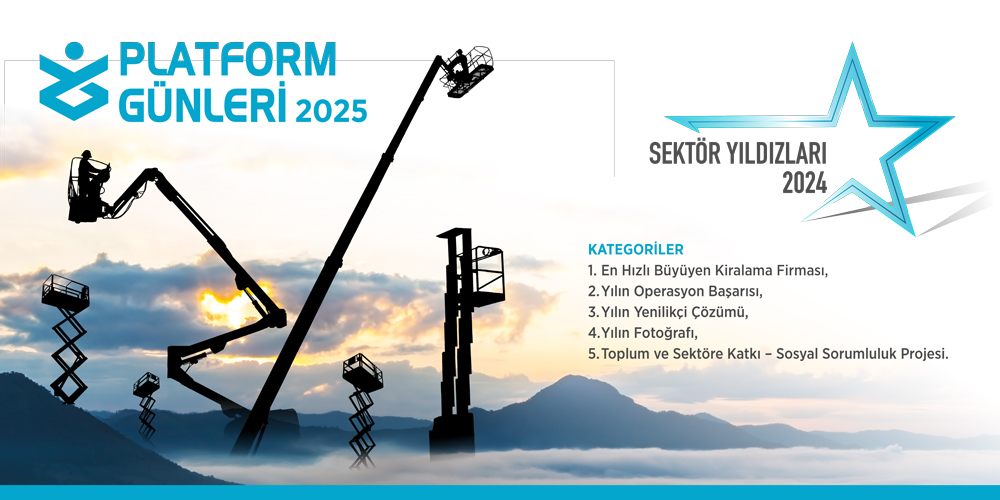 PLATFORM GÜNLERİ 2025

SEKTÖR YILDIZLARI 2024

KATEGORİLER
1. En Hızlı Büyüyen Kiralama Firması,
2. Yılın Operasyon Başarısı,
3. Yılın Yenilikçi Çözümü,
4. Yılın Fotoğrafı,
5. Toplum ve Sektöre Katkı – Sosyal Sorumluluk Projesi.